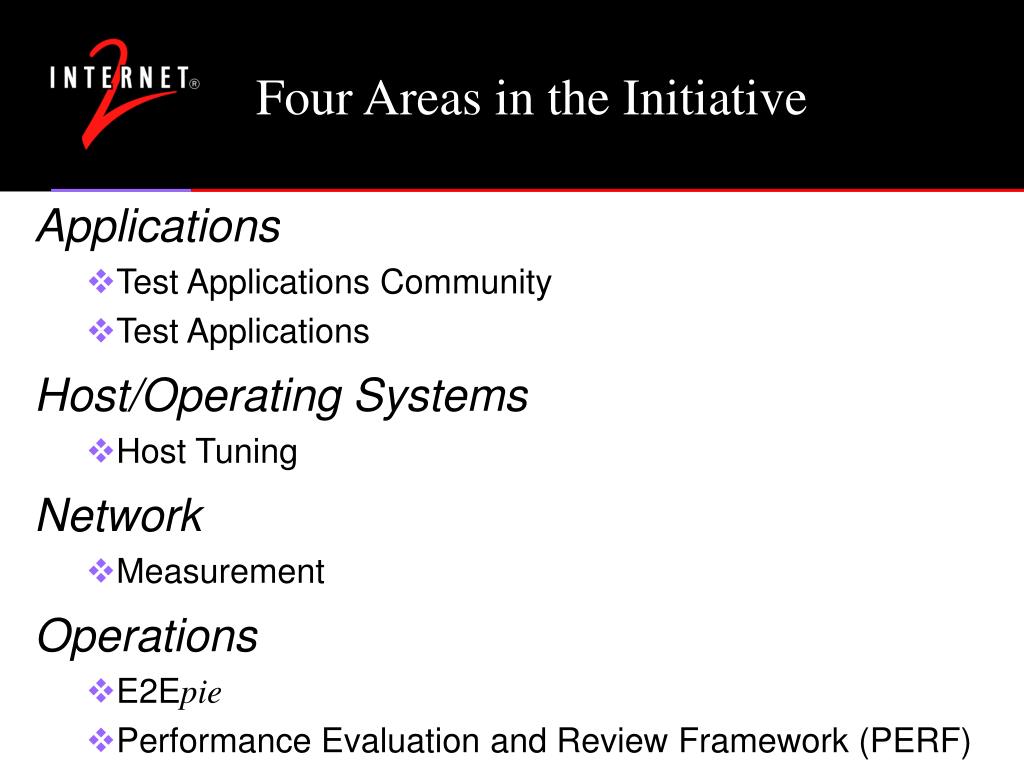 INTERNET® 2

Four Areas in the Initiative

Applications
❖Test Applications Community
❖Test Applications

Host/Operating Systems
❖Host Tuning

Network
❖Measurement

Operations
❖E2Epie
❖Performance Evaluation and Review Framework (PERF)